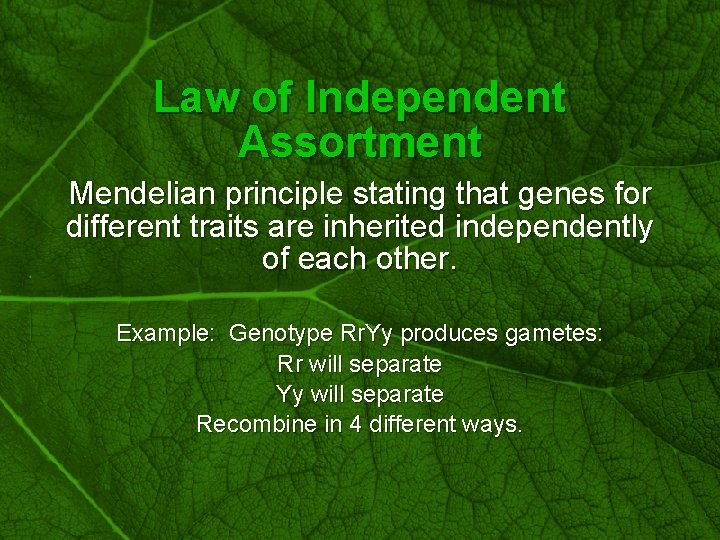 Law of Independent Assortment

Mendelian principle stating that genes for different traits are inherited independently of each other.

Example:  Genotype RrYy produces gametes:
Rr will separate
Yy will separate
Recombine in 4 different ways.